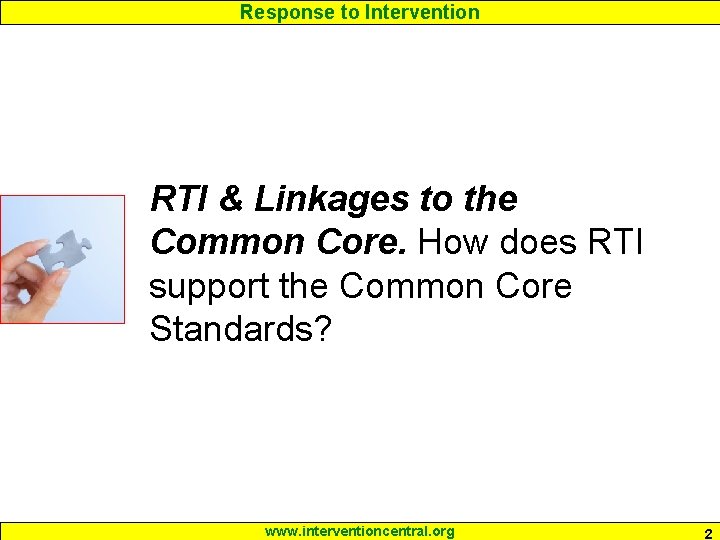 Response to Intervention

RTI & Linkages to the Common Core. How does RTI support the Common Core Standards?

www.interventioncentral.org

2